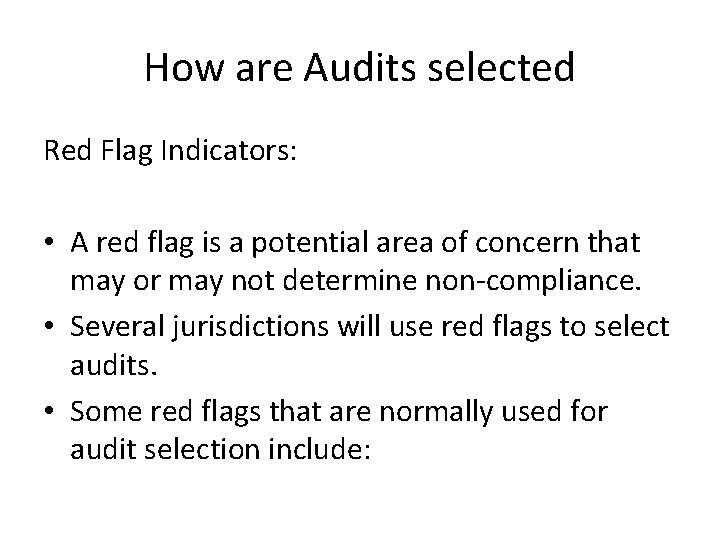 How are Audits selected

Red Flag Indicators:

• A red flag is a potential area of concern that may or may not determine non-compliance.
• Several jurisdictions will use red flags to select audits.
• Some red flags that are normally used for audit selection include: